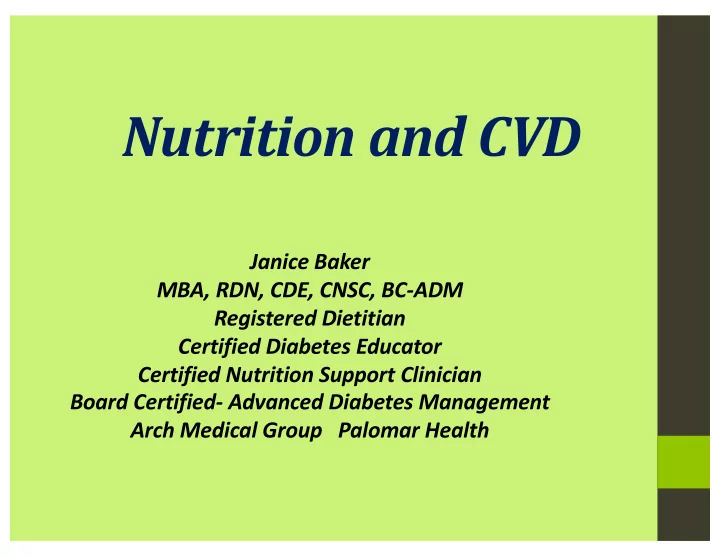 Nutrition and CVD

Janice Baker
MBA, RDN, CDE, CNSC, BC-ADM
Registered Dietitian
Certified Diabetes Educator
Certified Nutrition Support Clinician
Board Certified- Advanced Diabetes Management
Arch Medical Group   Palomar Health